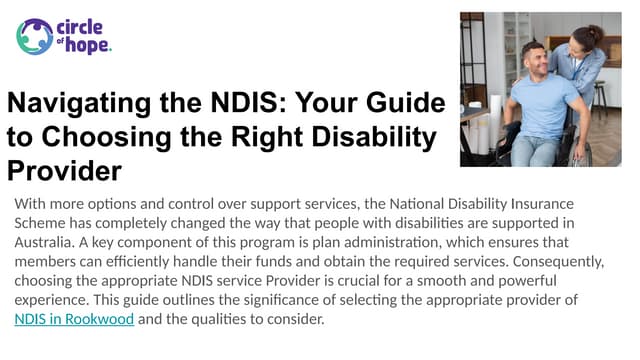 circle of hope.

Navigating the NDIS: Your Guide to Choosing the Right Disability Provider

With more options and control over support services, the National Disability Insurance Scheme has completely changed the way that people with disabilities are supported in Australia. A key component of this program is plan administration, which ensures that members can efficiently handle their funds and obtain the required services. Consequently, choosing the appropriate NDIS service Provider is crucial for a smooth and powerful experience. This guide outlines the significance of selecting the appropriate provider of NDIS in Rookwood and the qualities to consider.